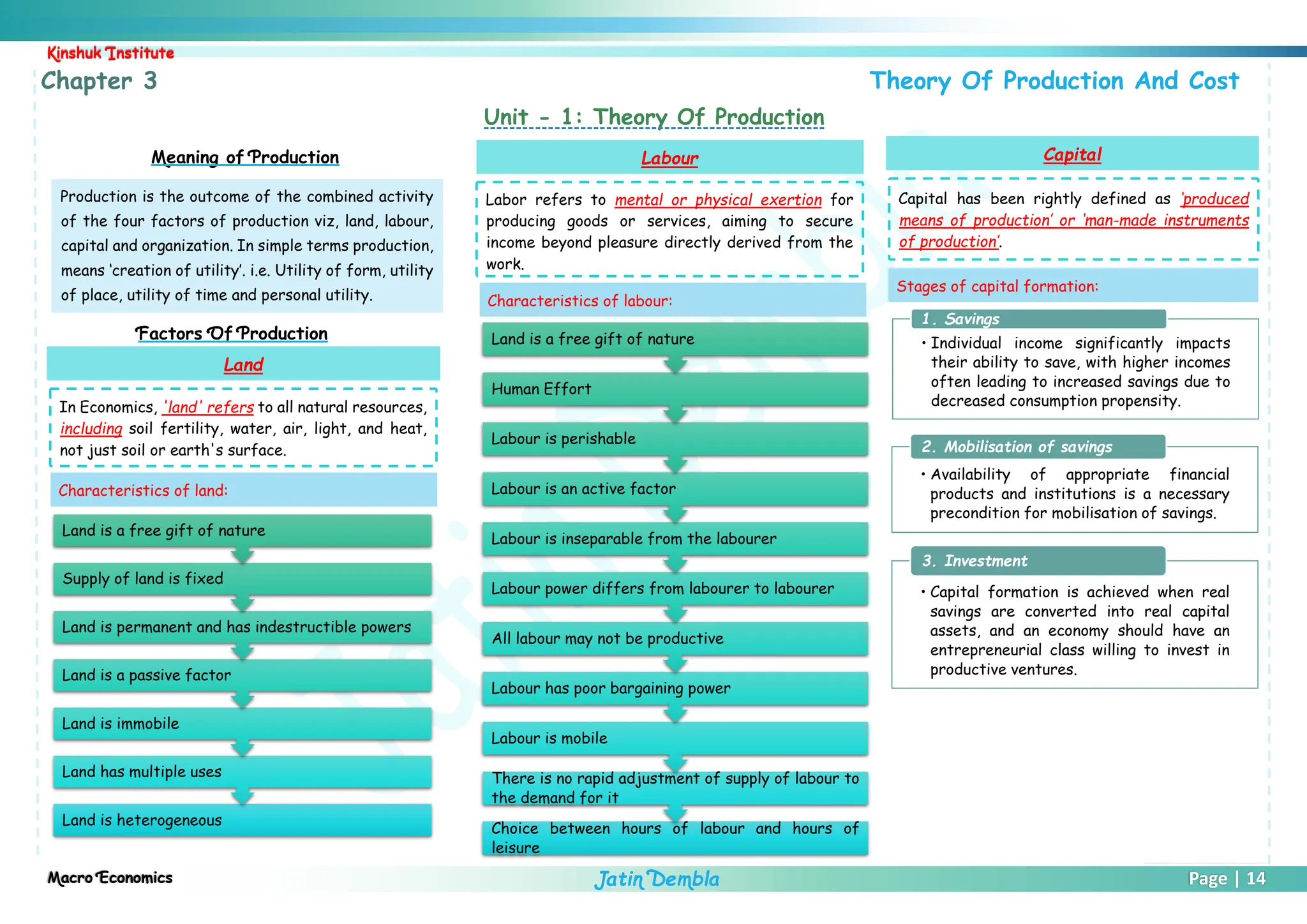 Kinshuk Institute
Chapter 3

Theory Of Production And Cost

Unit - 1: Theory Of Production

Meaning of Production

Production is the outcome of the combined activity of the four factors of production viz, land, labour, capital and organization. In simple terms production, means 'creation of utility'. i.e. Utility of form, utility of place, utility of time and personal utility.

Factors Of Production

Land

In Economics, 'land' refers to all natural resources, including soil fertility, water, air, light, and heat, not just soil or earth's surface.

Characteristics of land:

Land is a free gift of nature

Supply of land is fixed

Land is permanent and has indestructible powers

Land is a passive factor

Land is immobile

Land has multiple uses

Land is heterogeneous

Labour

Labor refers to mental or physical exertion for producing goods or services, aiming to secure income beyond pleasure directly derived from the work.

Characteristics of labour:

Land is a free gift of nature

Human Effort

Labour is perishable

Labour is an active factor

Labour is inseparable from the labourer

Labour power differs from labourer to labourer

All labour may not be productive

Labour has poor bargaining power

Labour is mobile

There is no rapid adjustment of supply of labour to the demand for it

Choice between hours of labour and hours of leisure

Capital

Capital has been rightly defined as 'produced means of production' or 'man-made instruments of production'.

Stages of capital formation:

1. Savings

• Individual income significantly impacts their ability to save, with higher incomes often leading to increased savings due to decreased consumption propensity.

2. Mobilisation of savings

• Availability of appropriate financial products and institutions is a necessary precondition for mobilisation of savings.

3. Investment

• Capital formation is achieved when real savings are converted into real capital assets, and an economy should have an entrepreneurial class willing to invest in productive ventures.

Macro Economics
Jatin Dembla
Page | 14